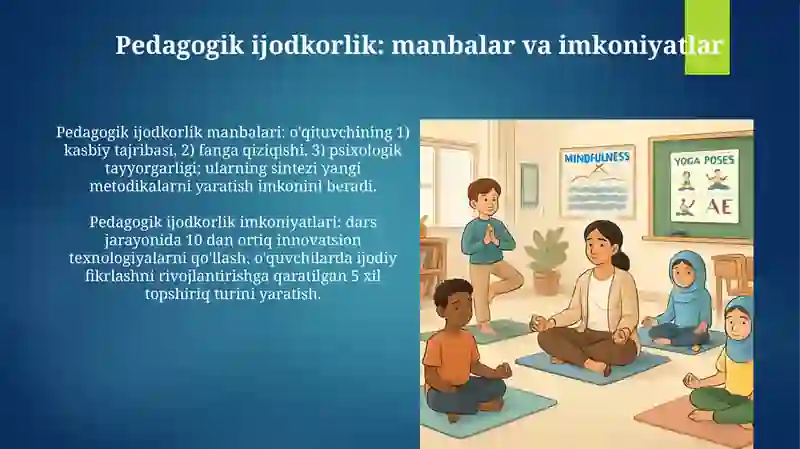 Pedagogik ijodkorlik: manbalar va imkoniyatlar

Pedagogik ijodkorlik manbalari: o'qituvchining 1) kasbiy tajribasi, 2) fanga qiziqishi, 3) psixologik tayyorgarligi; ularning sintezi yangi metodikalarni yaratish imkonini beradi.

Pedagogik ijodkorlik imkoniyatlari: dars jarayonida 10 dan ortiq innovatsion texnologiyalarni qo'llash, o'quvchilarda ijodiy fikrlashni rivojlantirishga qaratilgan 5 xil topshiriq turini yaratish.

MINDFULNESS

YOGA POSES

AE